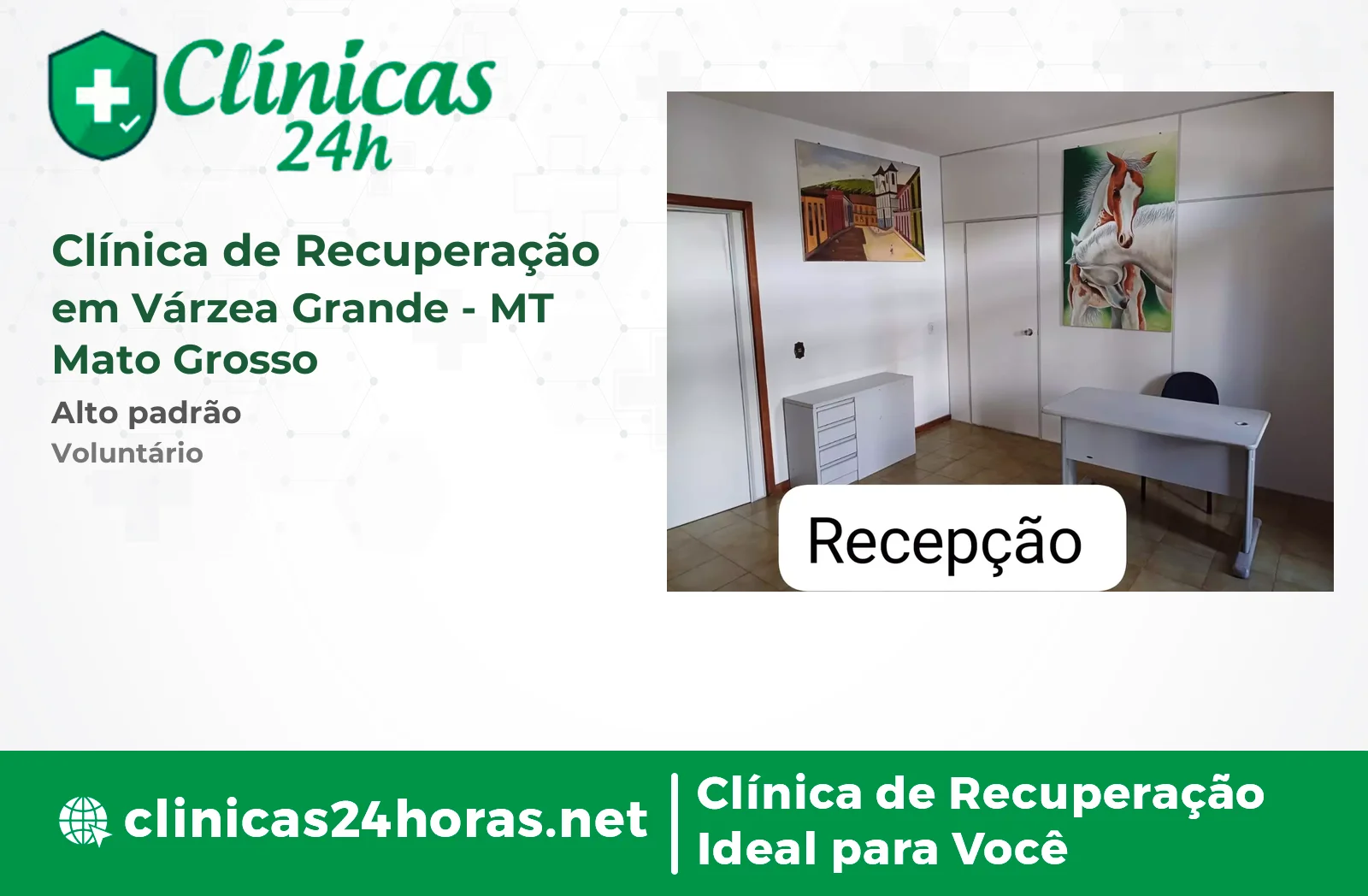 Clínicas 24h

Clínica de Recuperação em Várzea Grande - MT Mato Grosso

Alto padrão

Voluntário

Recepção

clinicas24horas.net

Clínica de Recuperação Ideal para Você